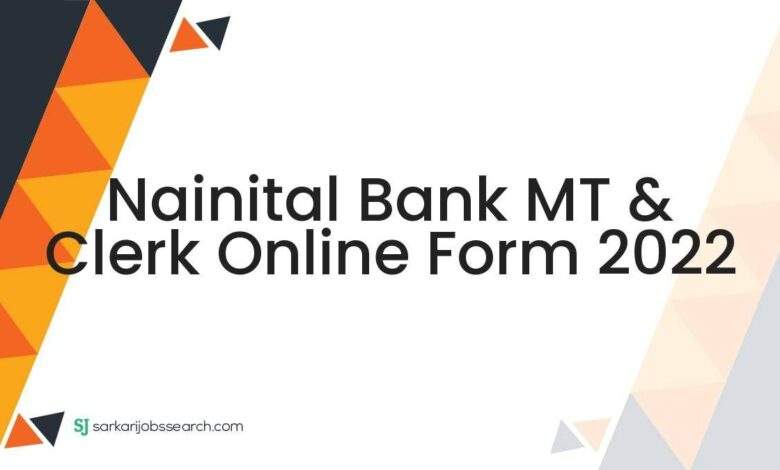 Nainital Bank MT & Clerk Online Form 2022

SJ sarkarijobssearch.com